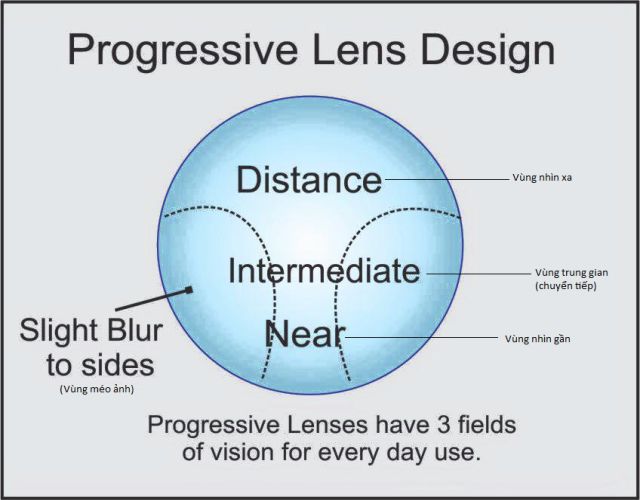 Progressive Lens Design

Distance

Vùng nhìn xa

Intermediate

Vùng trung gian (chuyển tiếp)

Near

Vùng nhìn gần

Slight Blur to sides

(Vùng méo ảnh)

Progressive Lenses have 3 fields of vision for every day use.